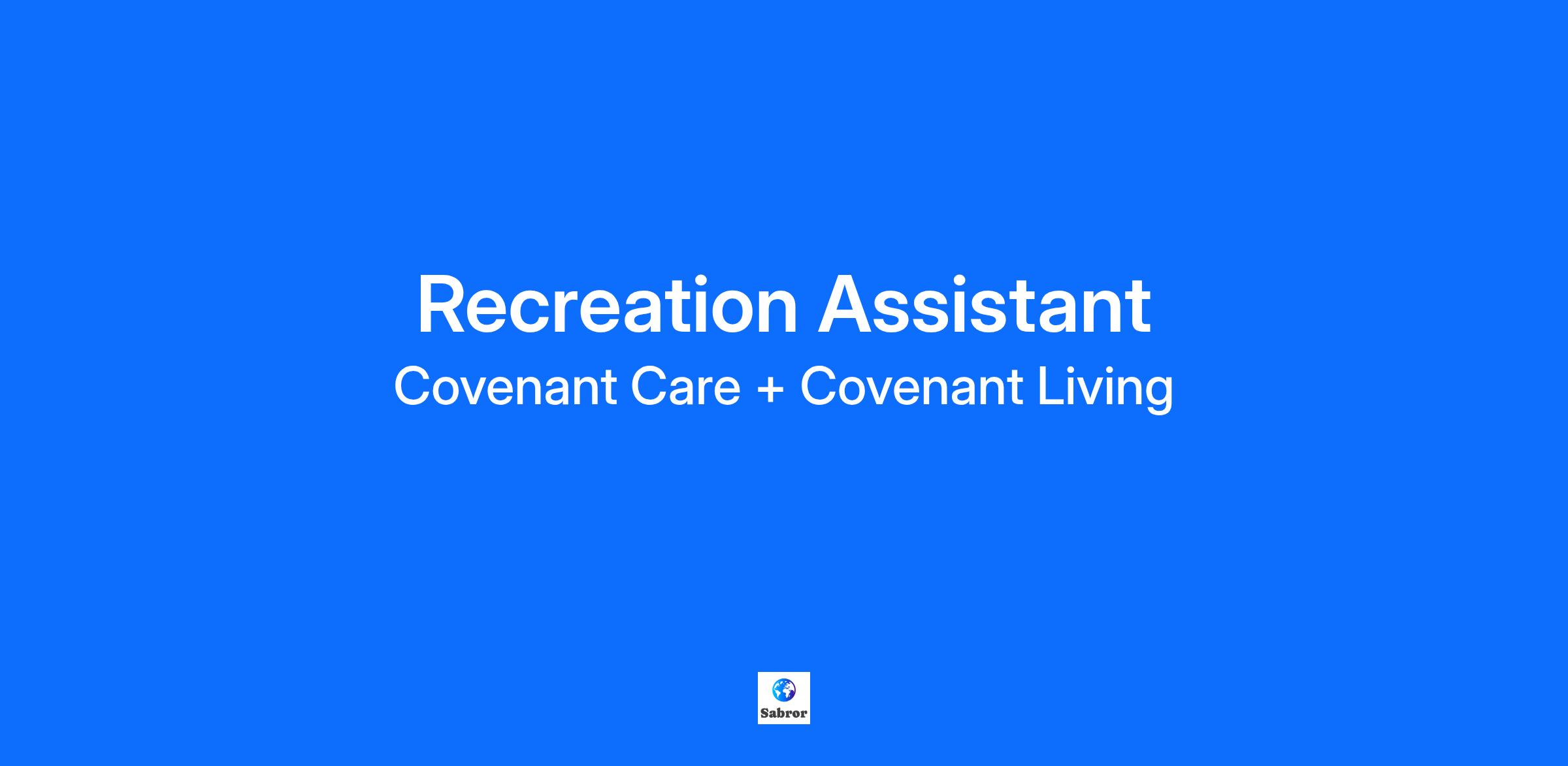 Recreation Assistant
Covenant Care + Covenant Living

Sabror